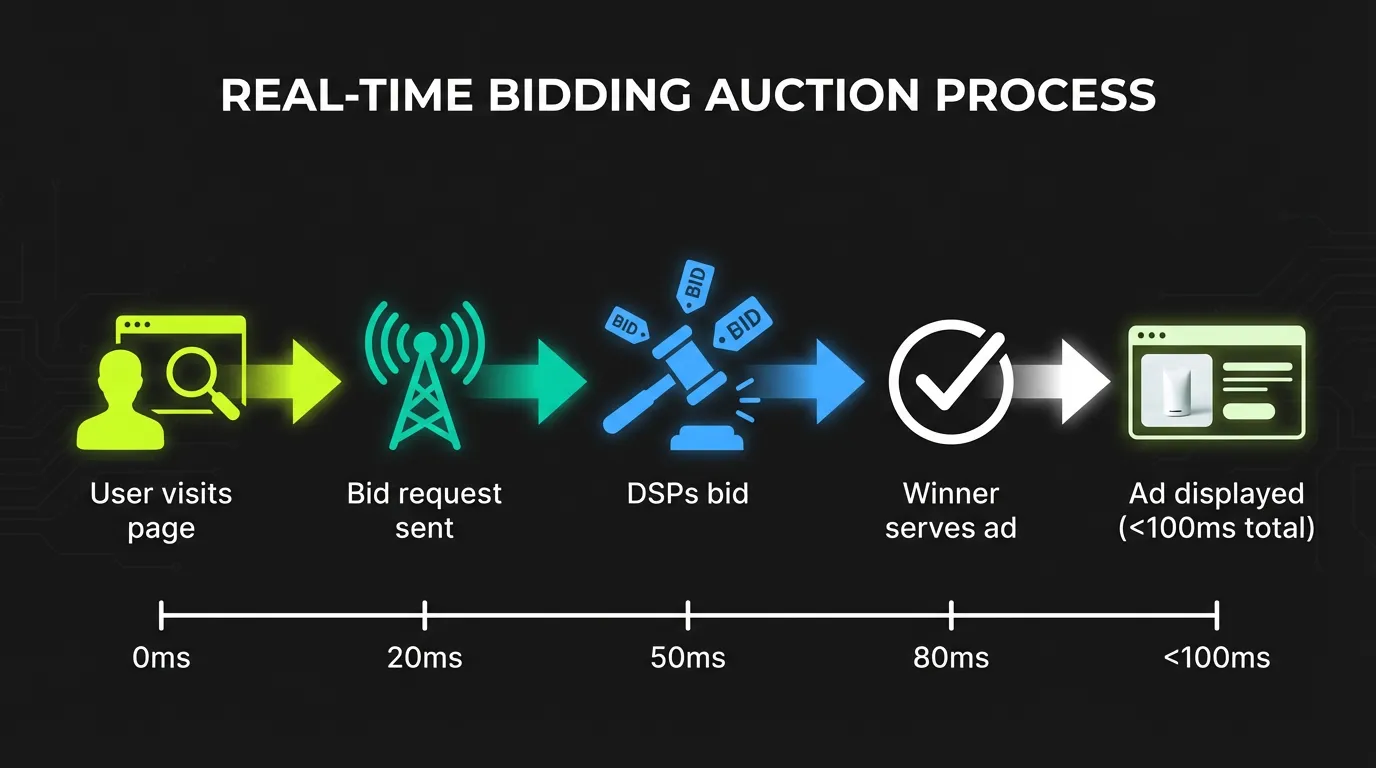 REAL-TIME BIDDING AUCTION PROCESS

BID BID BID

User visits page

Bid request sent

DSPs bid

Winner serves ad

Ad displayed (<100ms total)

0ms

20ms

50ms

80ms

<100ms